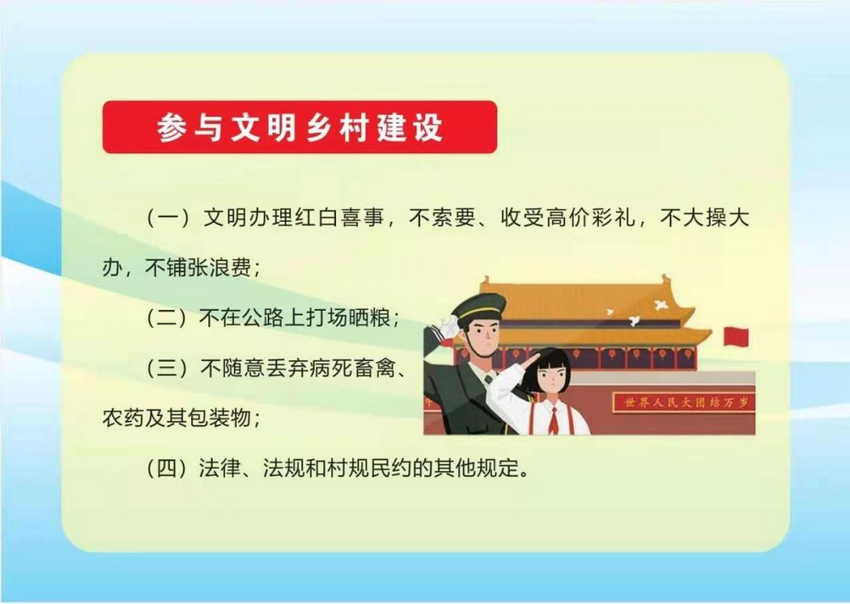 参与文明乡村建设

（一）文明办理红白喜事，不索要、收受高价彩礼，不大操大办，不铺张浪费；

（二）不在公路上打场晒粮；

（三）不随意丢弃病死畜禽、农药及其包装物；

世界人民大团结万岁

（四）法律、法规和村规民约的其他规定。